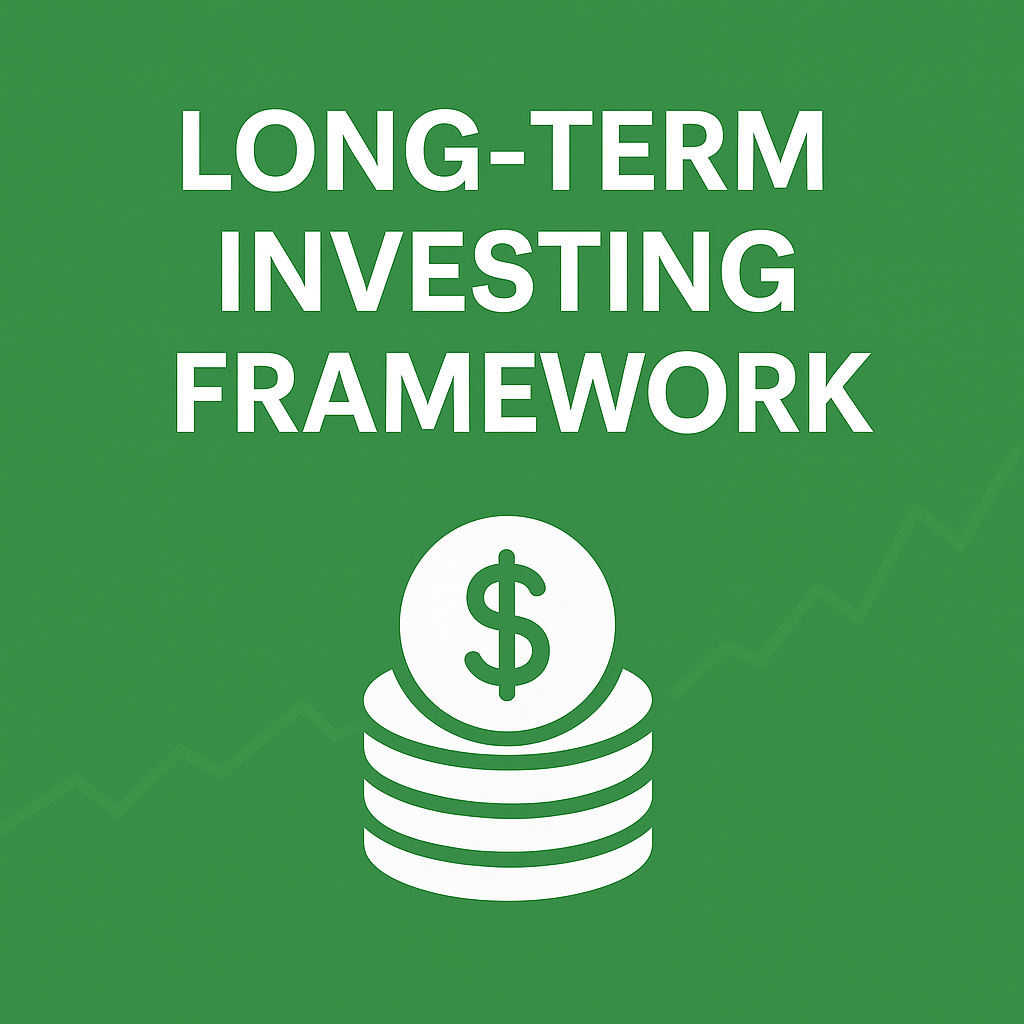 LONG-TERM INVESTING FRAMEWORK

$